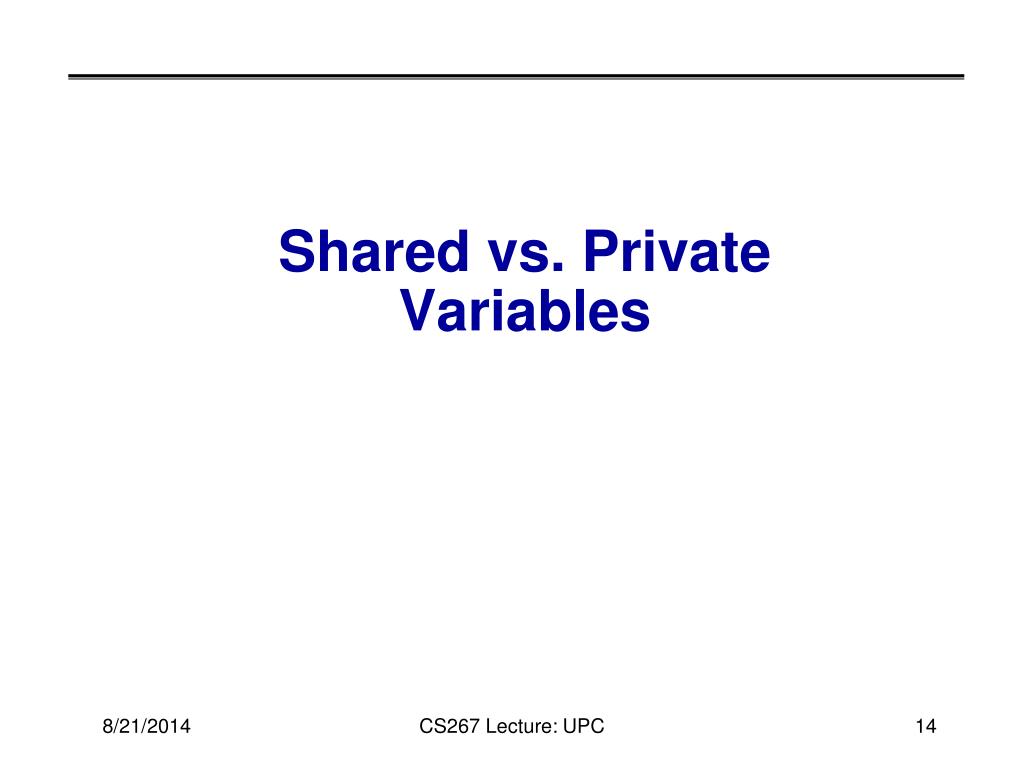 Shared vs. Private Variables

8/21/2014

CS267 Lecture: UPC

14